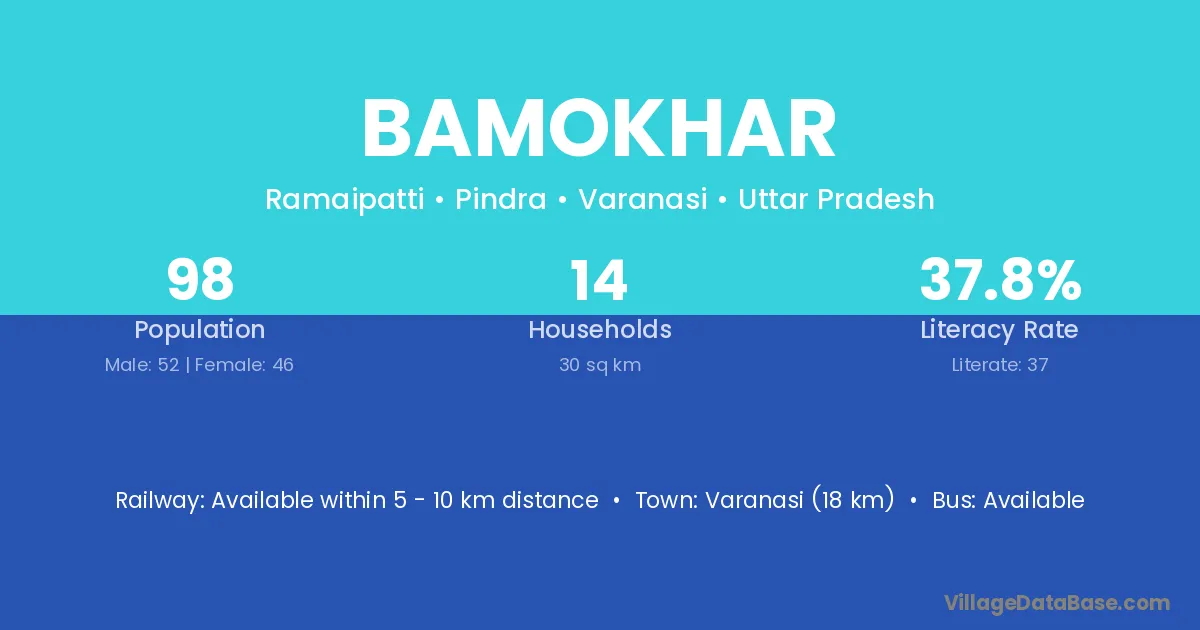 BAMOKHAR

Ramaipatti • Pindra • Varanasi • Uttar Pradesh

98
Population
Male: 52 | Female: 46

14
Households
30 sq km

37.8%
Literacy Rate
Literate: 37

Railway: Available within 5 - 10 km distance • Town: Varanasi (18 km) • Bus: Available

VillageDataBase.com